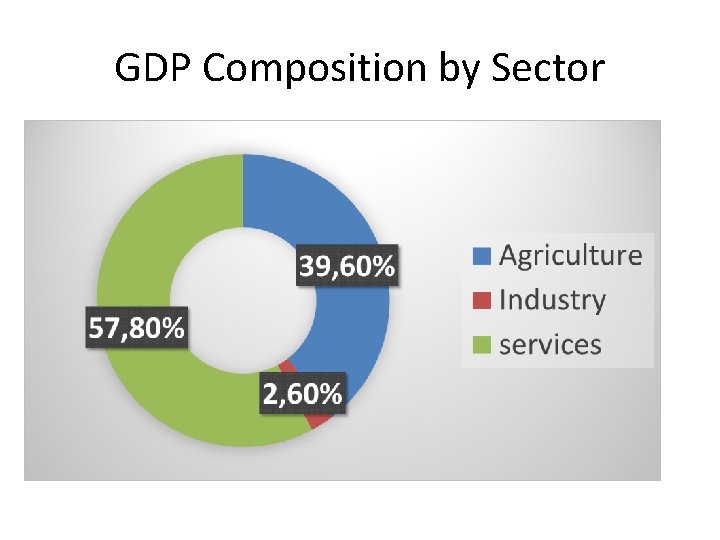 GDP Composition by Sector

39,60%

57,80%

2,60%

Agriculture
Industry
services